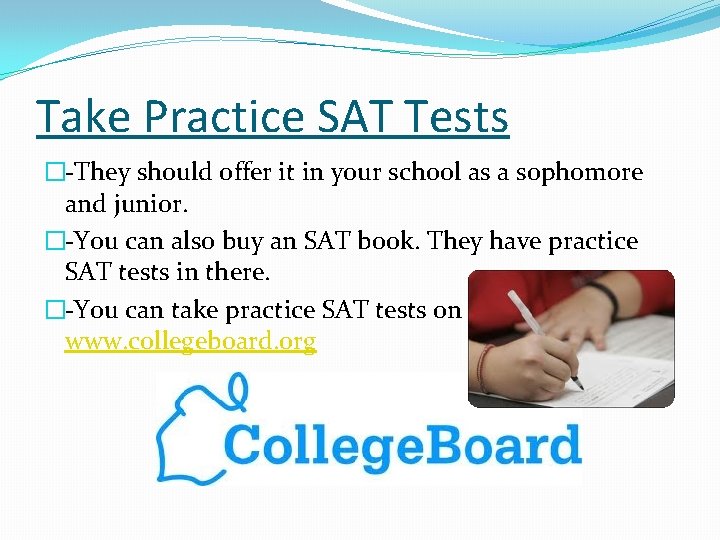 Take Practice SAT Tests

□-They should offer it in your school as a sophomore and junior.

□-You can also buy an SAT book. They have practice SAT tests in there.

□-You can take practice SAT tests on www.collegeboard.org

CollegeBoard